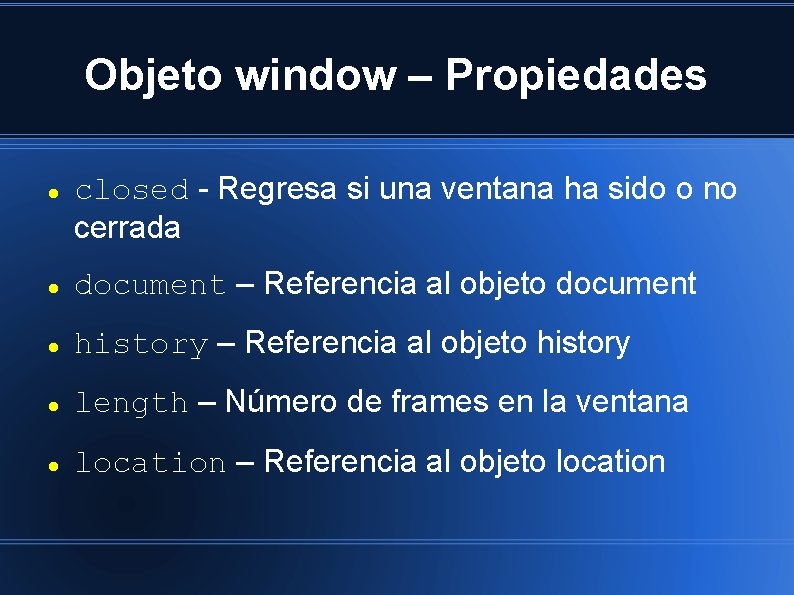 Objeto window – Propiedades

- closed - Regresa si una ventana ha sido o no cerrada
- document – Referencia al objeto document
- history – Referencia al objeto history
- length – Número de frames en la ventana
- location – Referencia al objeto location